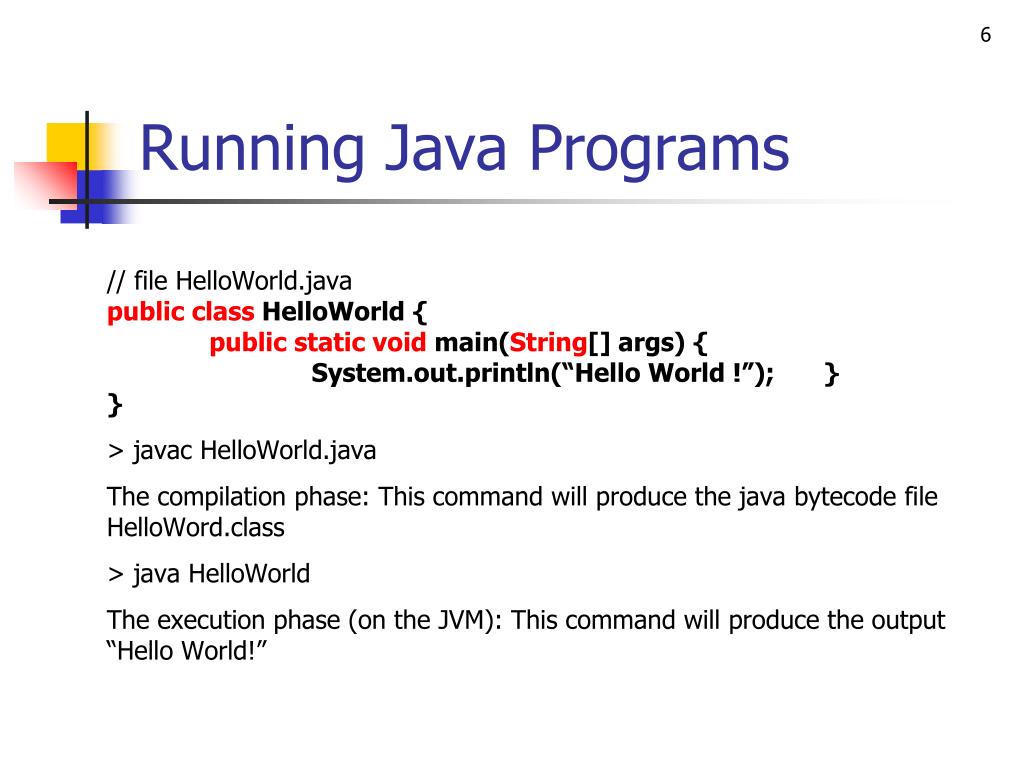 6

Running Java Programs

// file HelloWorld.java
public class HelloWorld {
public static void main(String[] args) {
System.out.println(“Hello World !”); }
}

> javac HelloWorld.java

The compilation phase: This command will produce the java bytecode file HelloWord.class

> java HelloWorld

The execution phase (on the JVM): This command will produce the output “Hello World!”